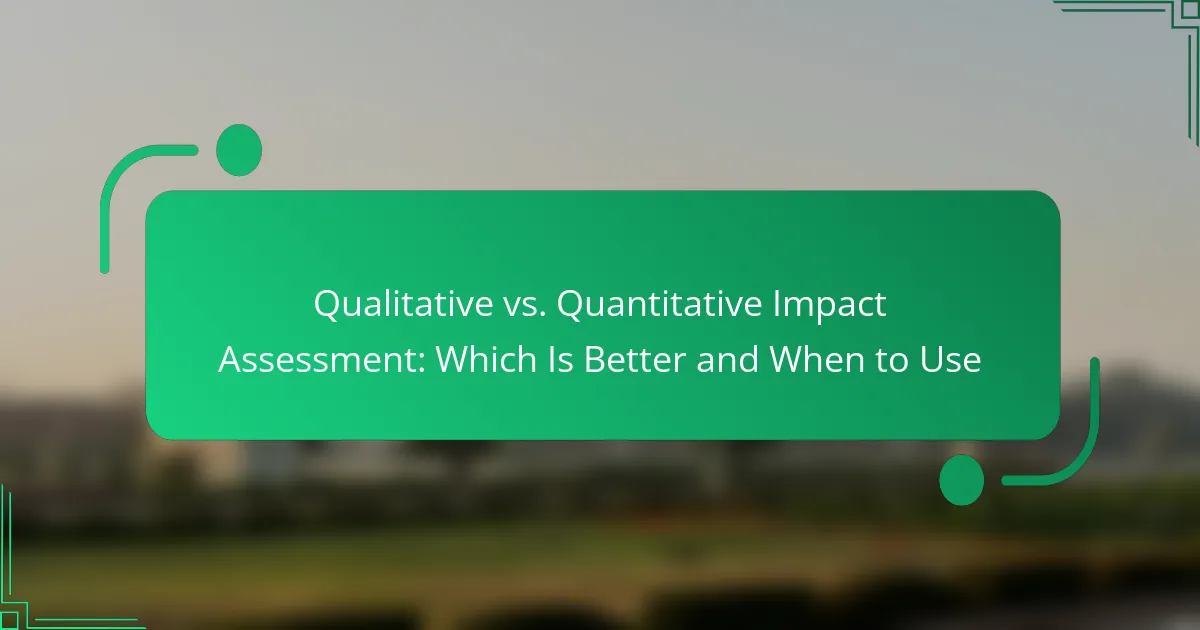 Qualitative vs. Quantitative Impact Assessment: Which Is Better and When to Use